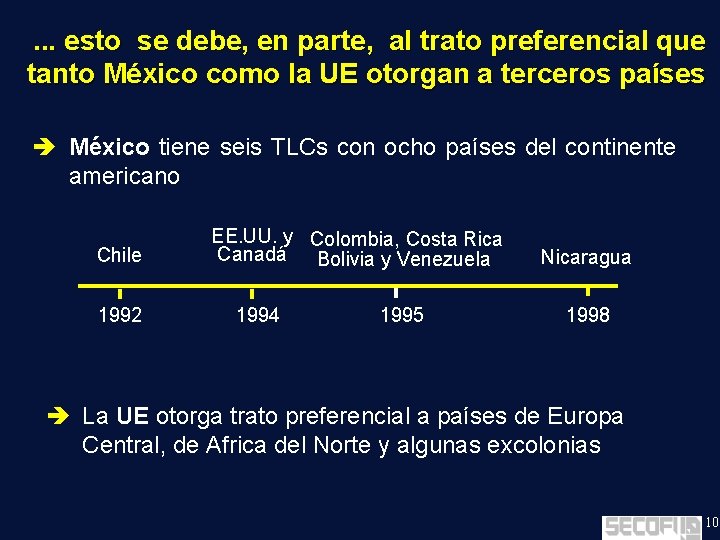 ... esto se debe, en parte, al trato preferencial que tanto México como la UE otorgan a terceros países

➔ México tiene seis TLCs con ocho países del continente americano

Chile
EE.UU. y Canadá
Colombia, Costa Rica Bolivia y Venezuela
Nicaragua

1992
1994
1995
1998

➔ La UE otorga trato preferencial a países de Europa Central, de Africa del Norte y algunas excolonias

SECOFI 10